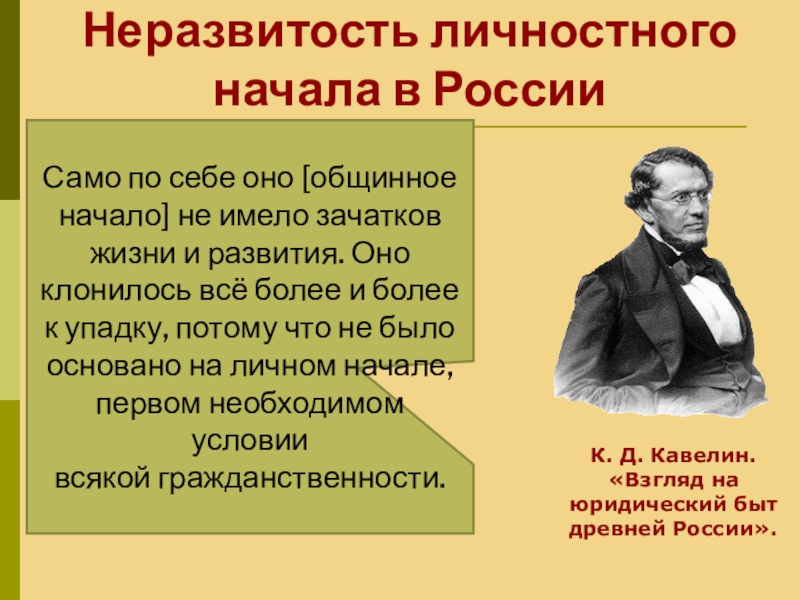 Неразвитость личностного начала в России

Само по себе оно [общинное начало] не имело зачатков жизни и развития. Оно клонилось всё более и более к упадку, потому что не было основано на личном начале, первом необходимом условии всякой гражданственности.

К. Д. Кавелин. «Взгляд на юридический быт древней России».